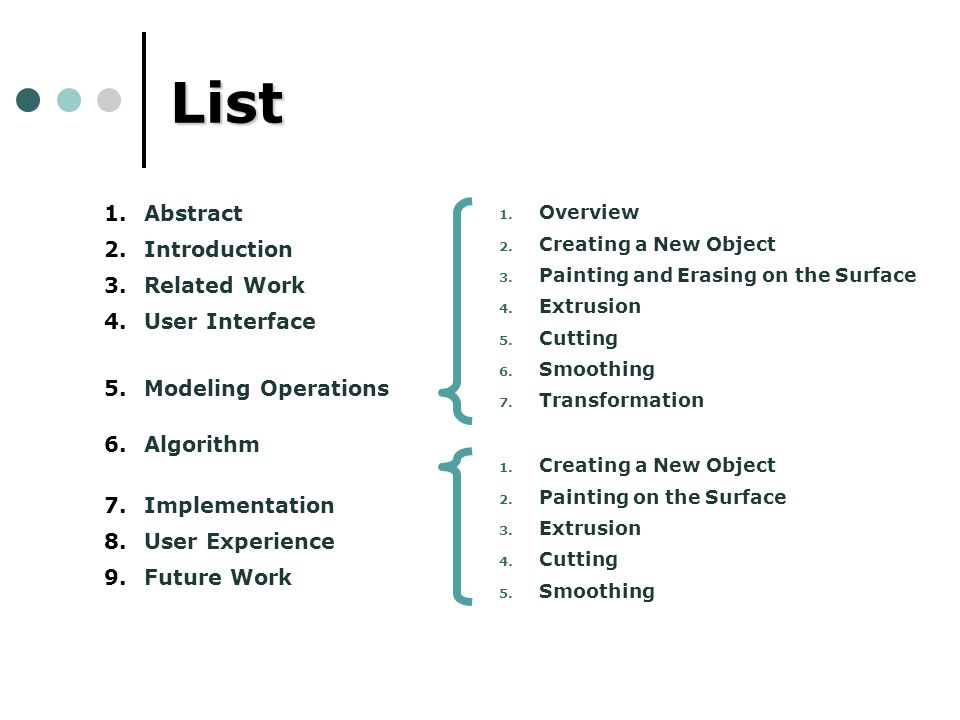 List

1. Abstract
2. Introduction
3. Related Work
4. User Interface
5. Modeling Operations
6. Algorithm
7. Implementation
8. User Experience
9. Future Work

1. Overview
2. Creating a New Object
3. Painting and Erasing on the Surface
4. Extrusion
5. Cutting
6. Smoothing
7. Transformation

1. Creating a New Object
2. Painting on the Surface
3. Extrusion
4. Cutting
5. Smoothing